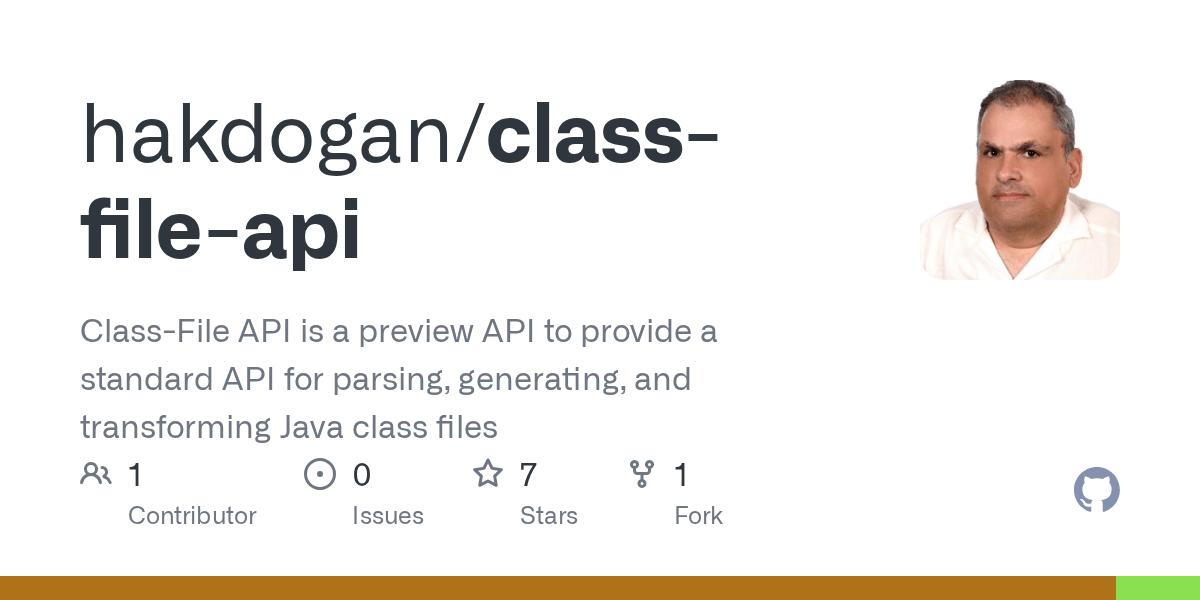 hakdogan/class-file-api

Class-File API is a preview API to provide a standard API for parsing, generating, and transforming Java class files

1 Contributor

0 Issues

7 Stars

1 Fork